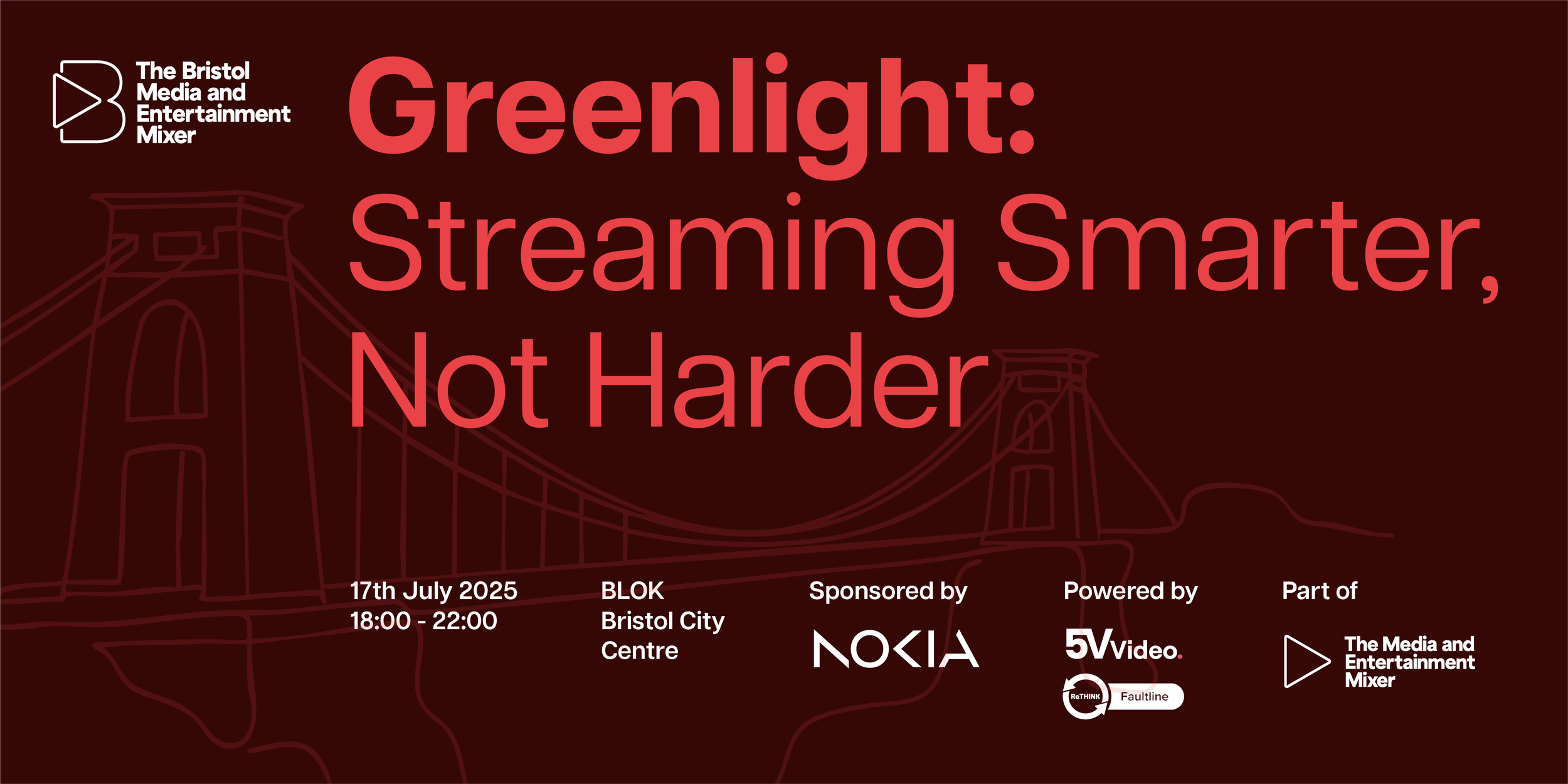 The Bristol Media and Entertainment Mixer

Greenlight:
Streaming Smarter, Not Harder

17th July 2025
18:00 - 22:00

BLOK
Bristol City Centre

Sponsored by
NOKIA

Powered by
5VVideo.
ReTHINK Faultline

Part of
The Media and Entertainment Mixer